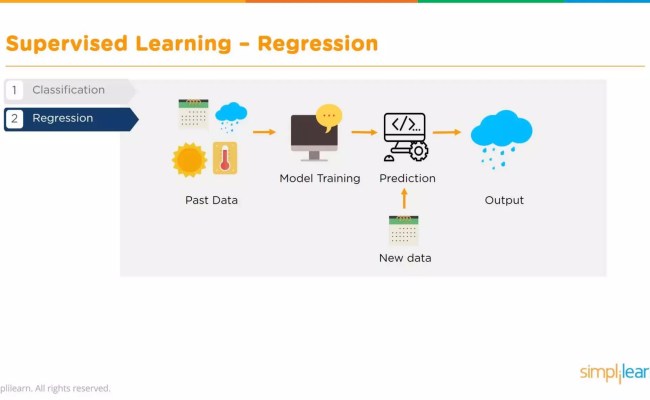 Supervised Learning – Regression

1 Classification

2 Regression

Past Data

Model Training

Prediction

Output

New data

plilearn. All rights reserved.

simplilear